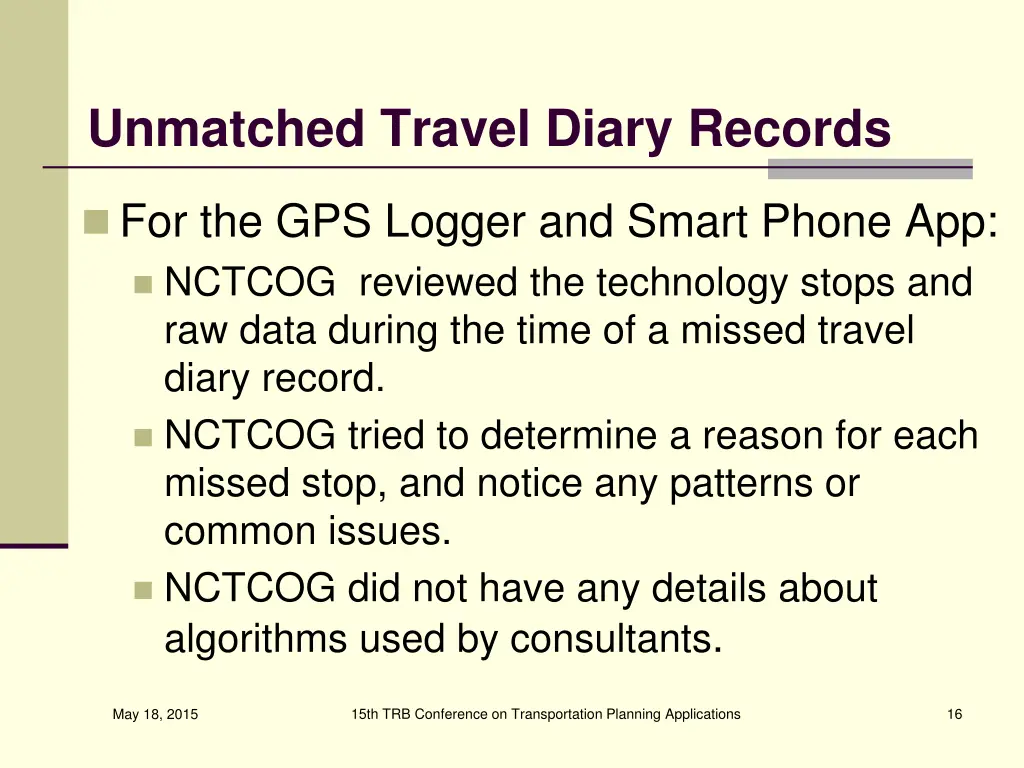 Unmatched Travel Diary Records

For the GPS Logger and Smart Phone App:

NCTCOG  reviewed the technology stops and raw data during the time of a missed travel diary record.

NCTCOG tried to determine a reason for each missed stop, and notice any patterns or common issues.

NCTCOG did not have any details about algorithms used by consultants.

May 18, 2015

15th TRB Conference on Transportation Planning Applications

16